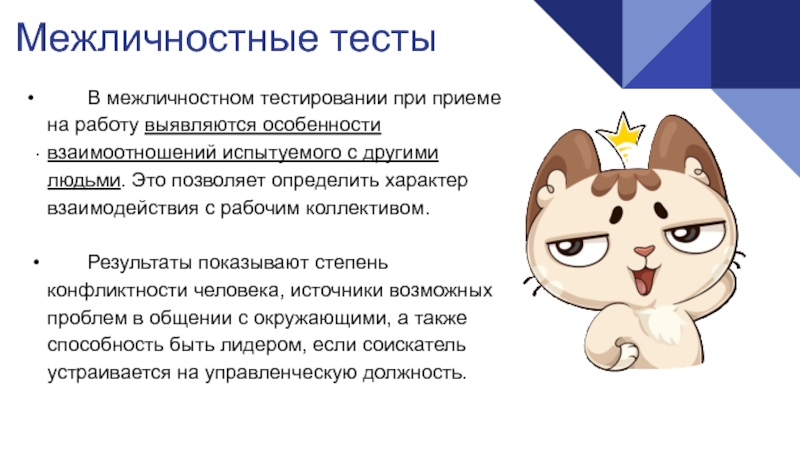 Межличностные тесты

• В межличностном тестировании при приеме на работу выявляются особенности взаимоотношений испытуемого с другими людьми. Это позволяет определить характер взаимодействия с рабочим коллективом.

• Результаты показывают степень конфликтности человека, источники возможных проблем в общении с окружающими, а также способность быть лидером, если соискатель устраивается на управленческую должность.